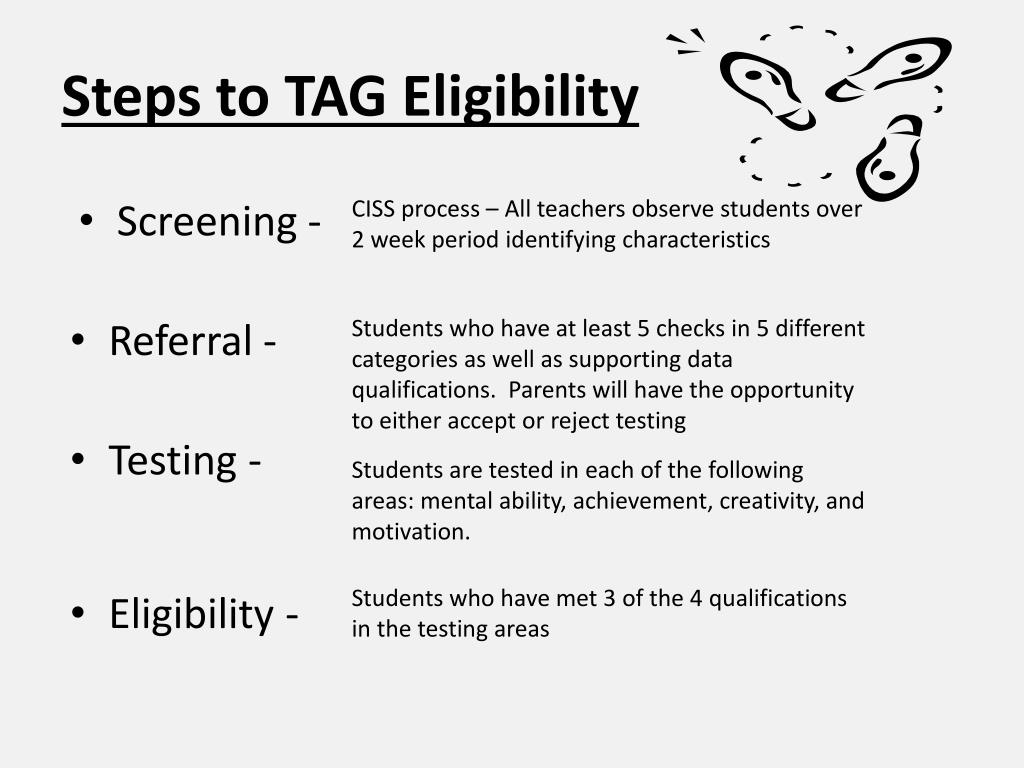 Steps to TAG Eligibility

• Screening - CISS process – All teachers observe students over 2 week period identifying characteristics

• Referral - Students who have at least 5 checks in 5 different categories as well as supporting data qualifications. Parents will have the opportunity to either accept or reject testing

• Testing - Students are tested in each of the following areas: mental ability, achievement, creativity, and motivation.

• Eligibility - Students who have met 3 of the 4 qualifications in the testing areas